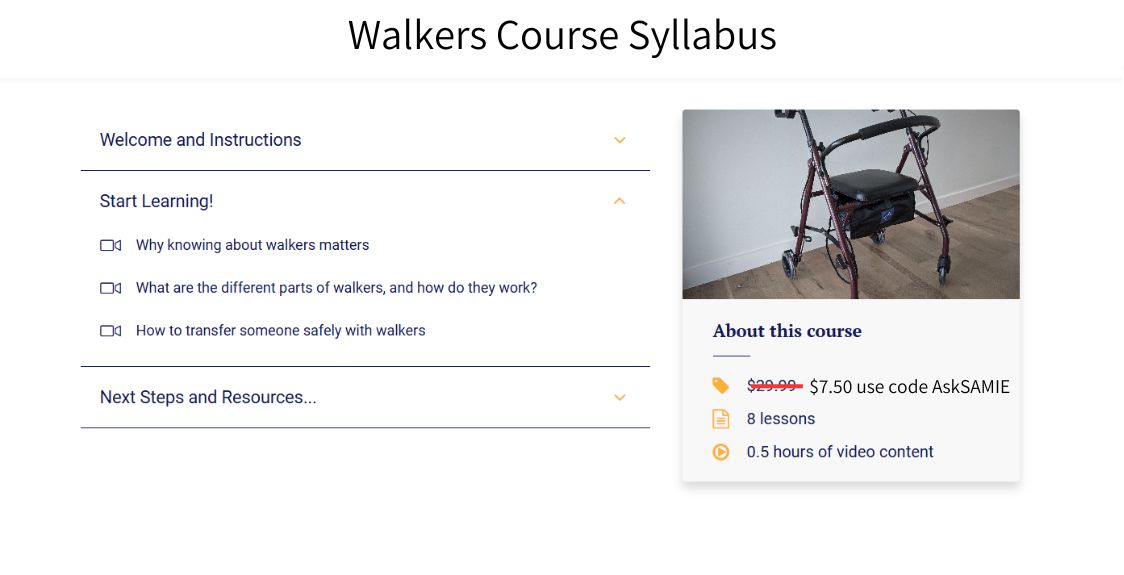 Walkers Course Syllabus

Welcome and Instructions

Start Learning!

Why knowing about walkers matters

What are the different parts of walkers, and how do they work?

How to transfer someone safely with walkers

Next Steps and Resources...

About this course

$29.99 $7.50 use code AskSAMIE

8 lessons

0.5 hours of video content